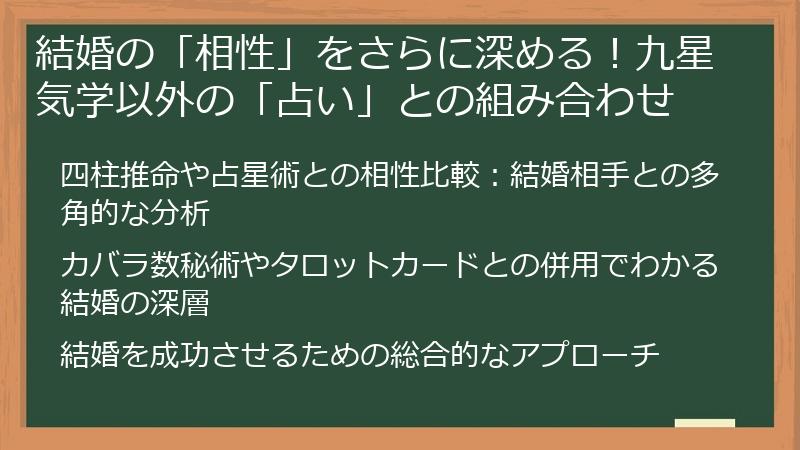 結婚の「相性」をさらに深める！九星気学以外の「占い」との組み合わせ

四柱推命や占星術との相性比較：結婚相手との多角的な分析

カバラ数秘術やタロットカードとの併用でわかる結婚の深層

結婚を成功させるための総合的なアプローチ